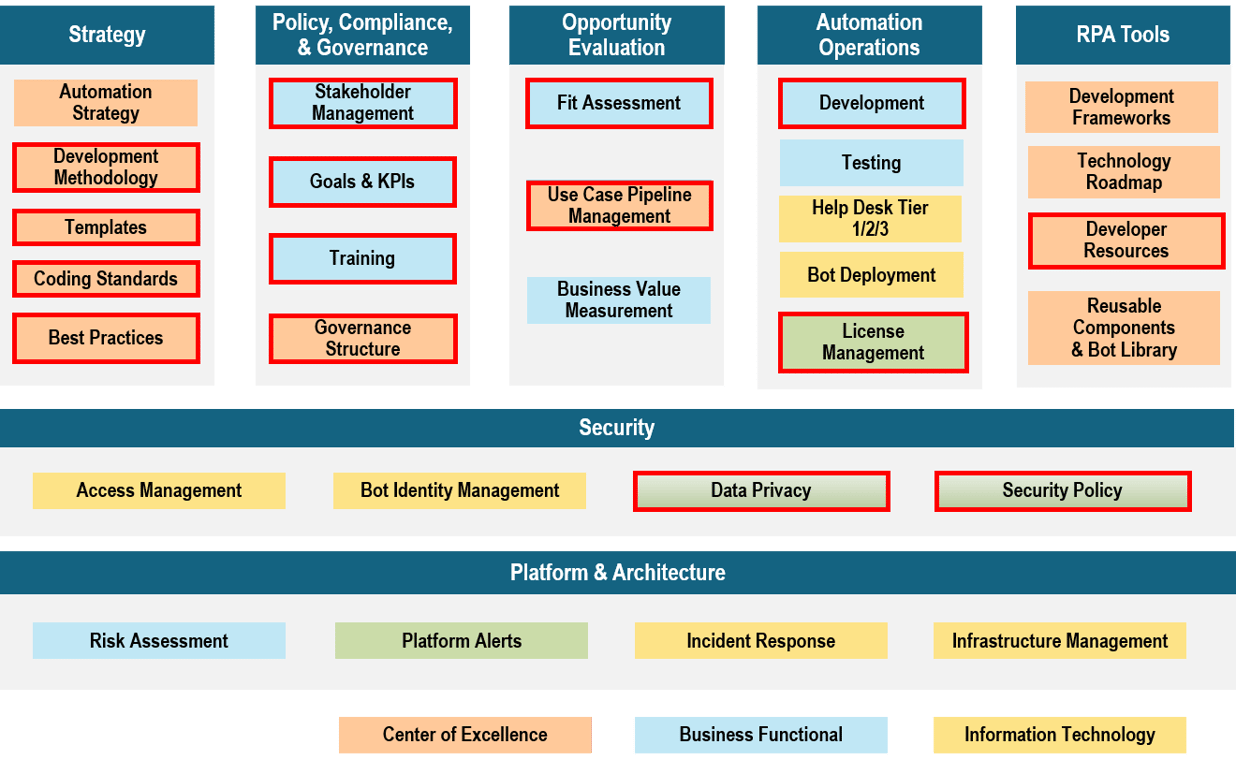 Strategy

Automation Strategy

Development Methodology

Templates

Coding Standards

Best Practices

Policy, Compliance, & Governance

Stakeholder Management

Goals & KPIs

Training

Governance Structure

Opportunity Evaluation

Fit Assessment

Use Case Pipeline Management

Business Value Measurement

Automation Operations

Development

Testing

Help Desk Tier 1/2/3

Bot Deployment

License Management

RPA Tools

Development Frameworks

Technology Roadmap

Developer Resources

Reusable Components & Bot Library

Security

Access Management

Bot Identity Management

Data Privacy

Security Policy

Platform & Architecture

Risk Assessment

Platform Alerts

Incident Response

Infrastructure Management

Center of Excellence

Business Functional

Information Technology